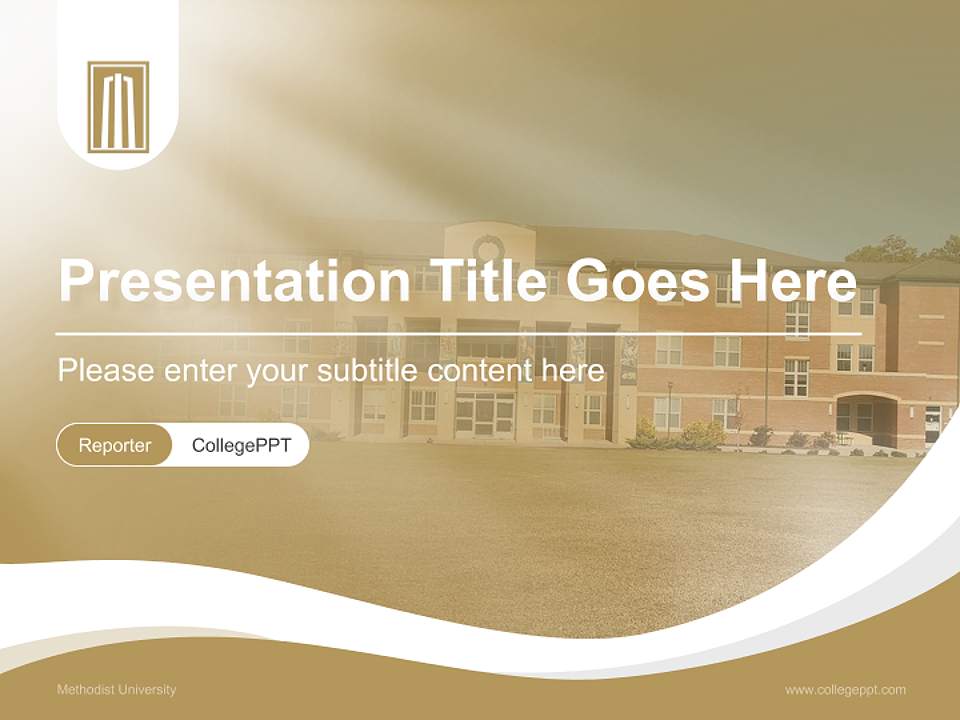 Presentation Title Goes Here

Please enter your subtitle content here

Reporter CollegePPT

Methodist University

www.collegeppt.com